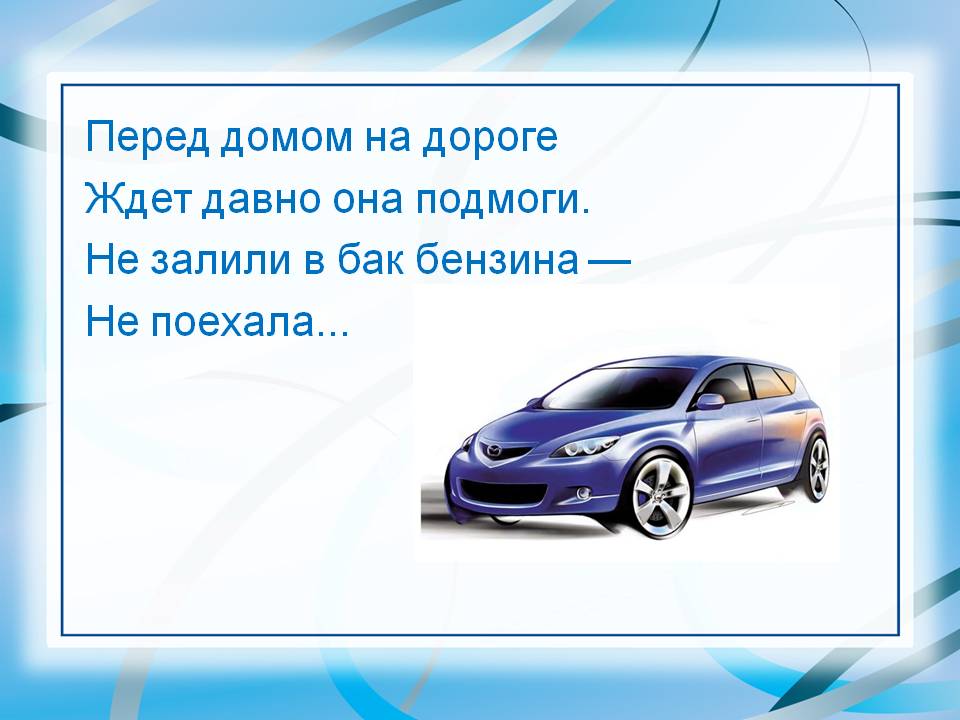 Перед домом на дороге
Ждет давно она подмоги.
Не залили в бак бензина —
Не поехала...